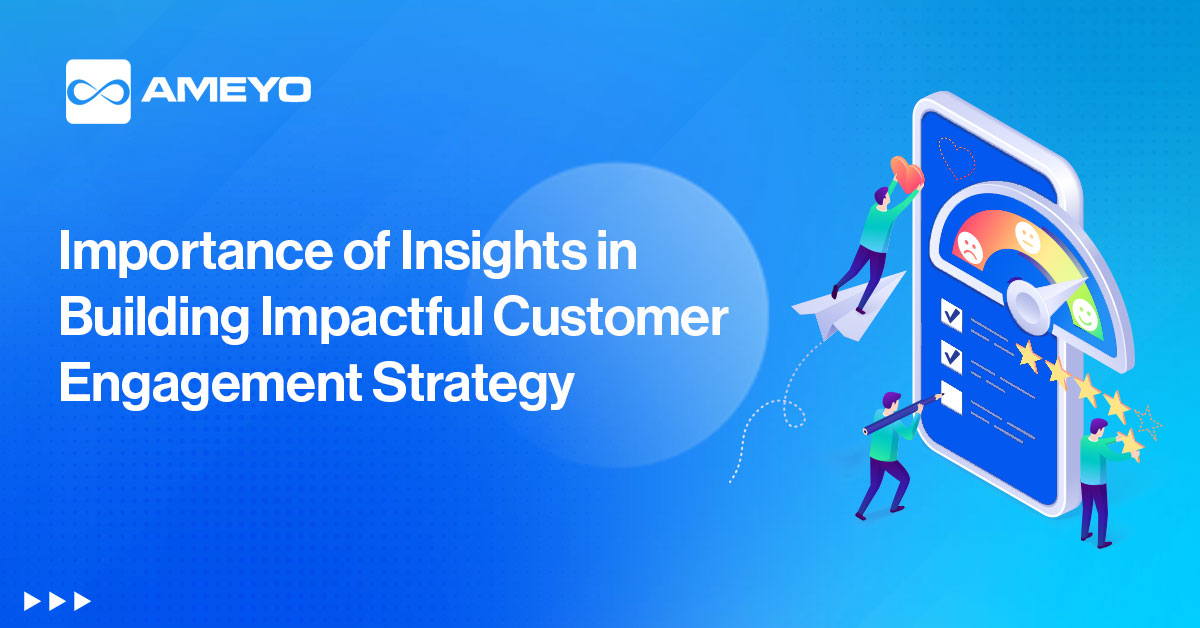 AMEYO

Importance of Insights in Building Impactful Customer Engagement Strategy